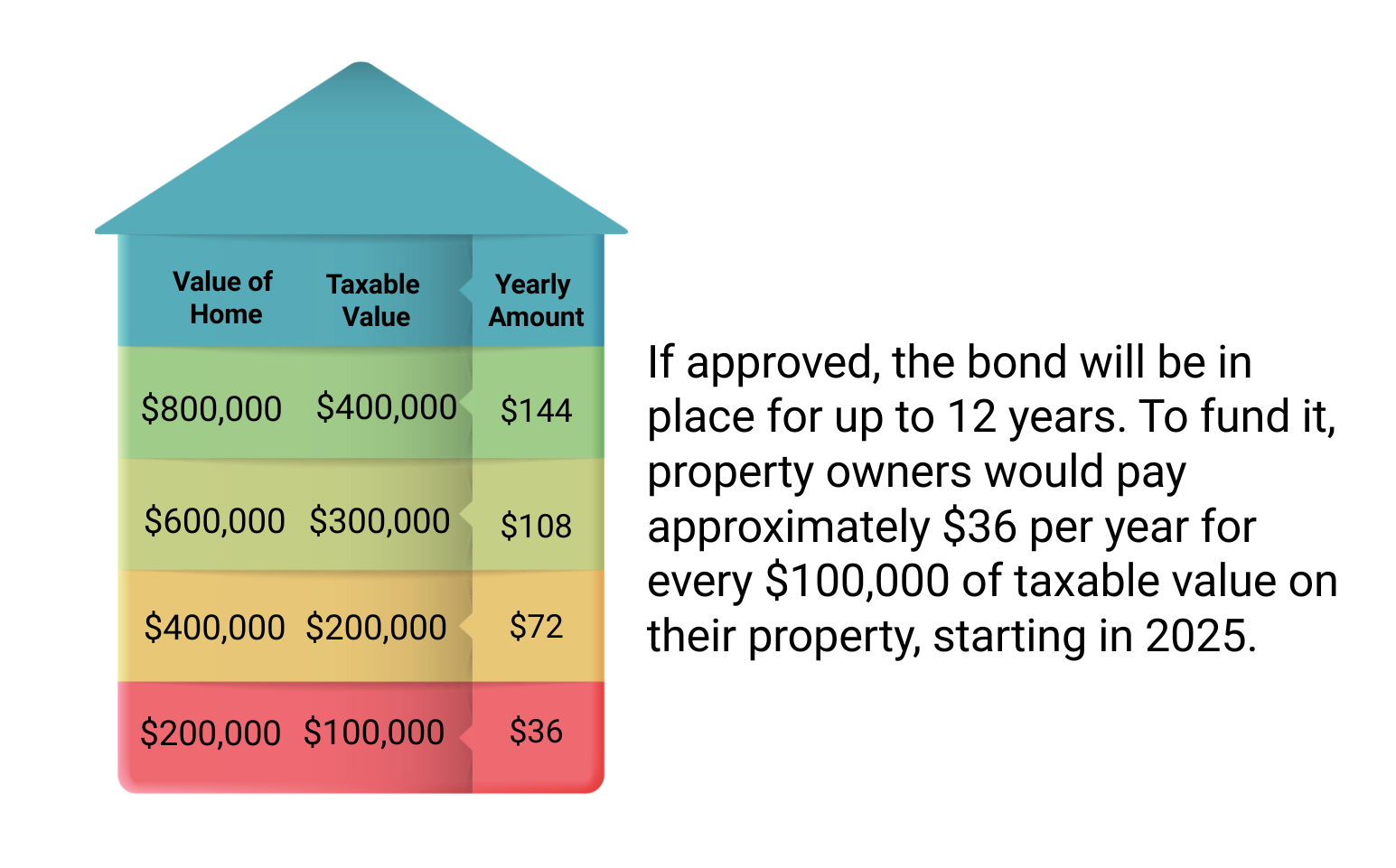 | Value of Home | Taxable Value | Yearly Amount |
|---|---|---|
| \$800,000 | \$400,000 | \$144 |
| \$600,000 | \$300,000 | \$108 |
| \$400,000 | \$200,000 | \$72 |
| \$200,000 | \$100,000 | \$36 |

If approved, the bond will be in place for up to 12 years. To fund it, property owners would pay approximately \$36 per year for every \$100,000 of taxable value on their property, starting in 2025.